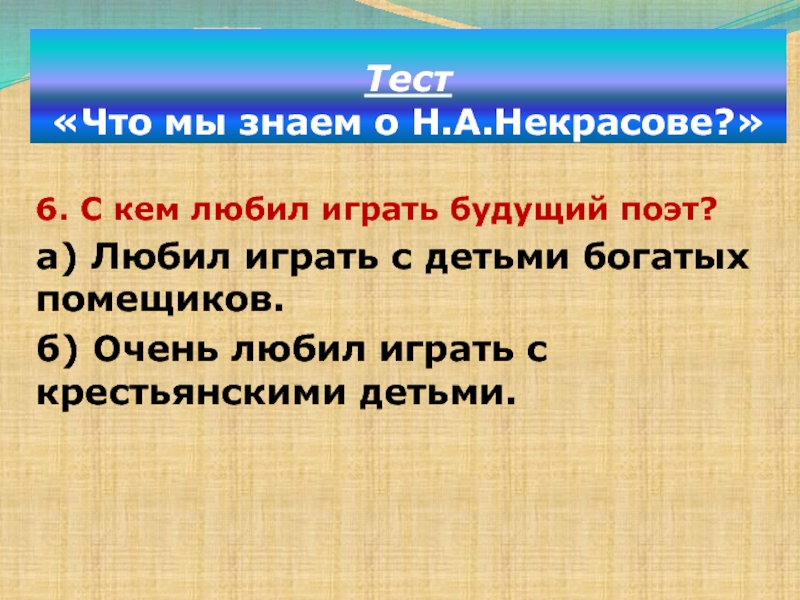 Тест
«Что мы знаем о Н.А.Некрасове?»

6. С кем любил играть будущий поэт?

а) Любил играть с детьми богатых помещиков.

б) Очень любил играть с крестьянскими детьми.